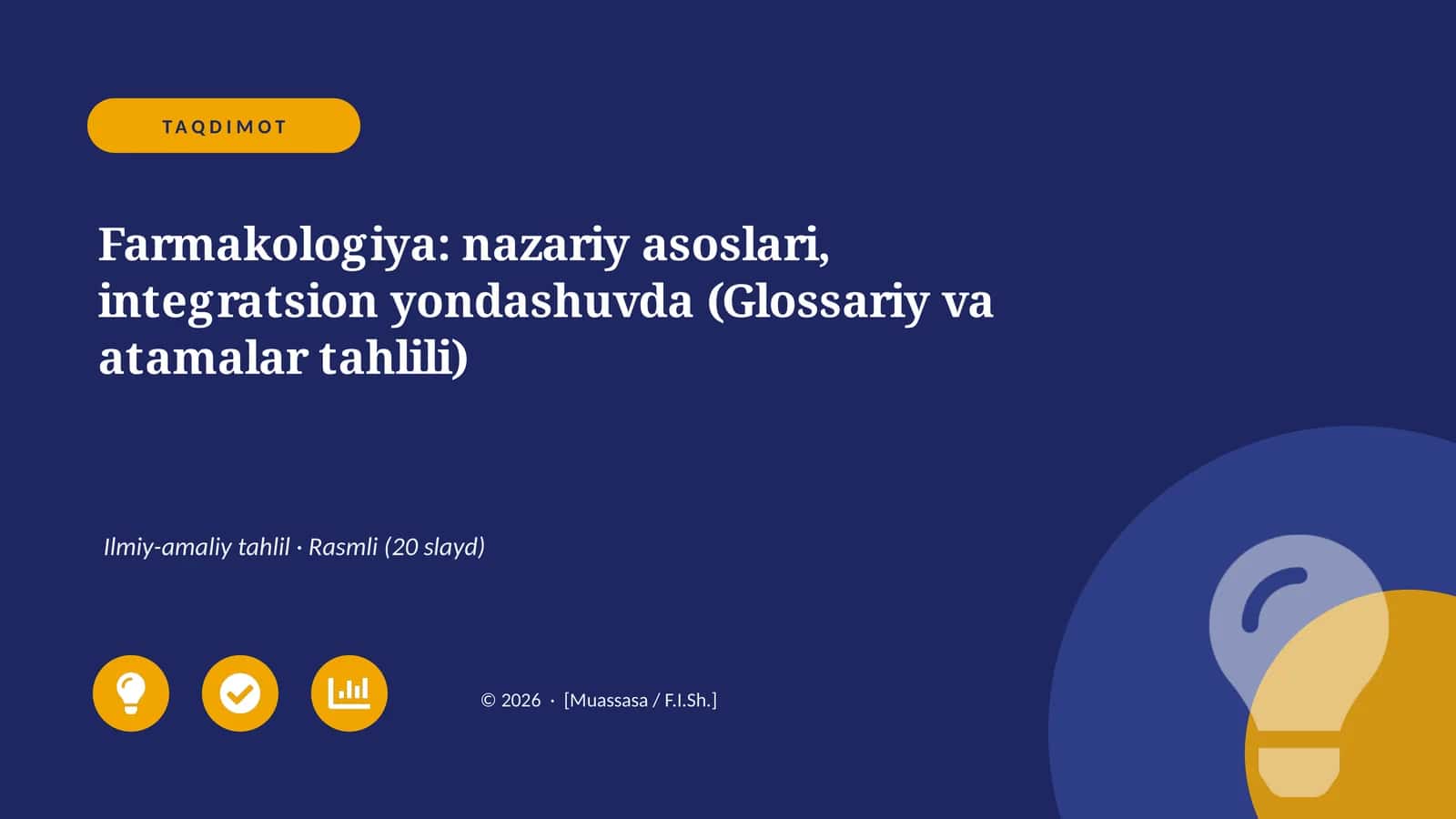 TAQDIMOT

Farmakologiya: nazariy asoslari, integratsion yondashuvda (Glossariy va atamalar tahlili)

Ilmiy-amaliy tahlil · Rasmli (20 slayd)

© 2026 · [Muassasa / F.I.Sh.]